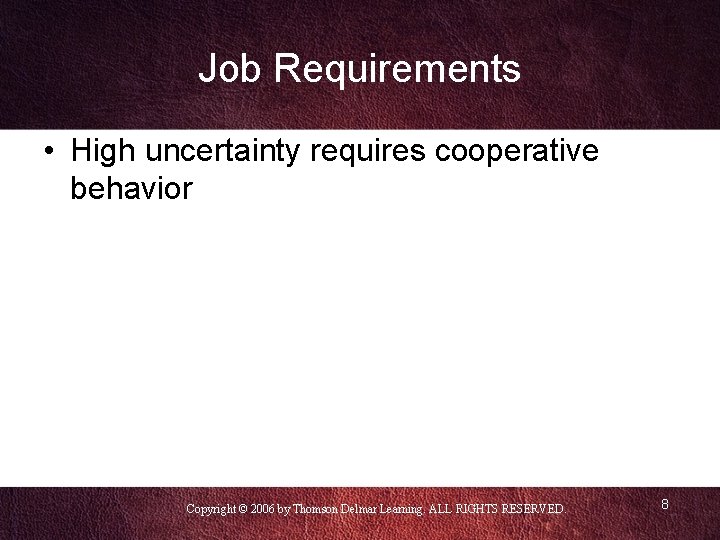 Job Requirements

• High uncertainty requires cooperative behavior

Copyright © 2006 by Thomson Delmar Learning. ALL RIGHTS RESERVED.

8